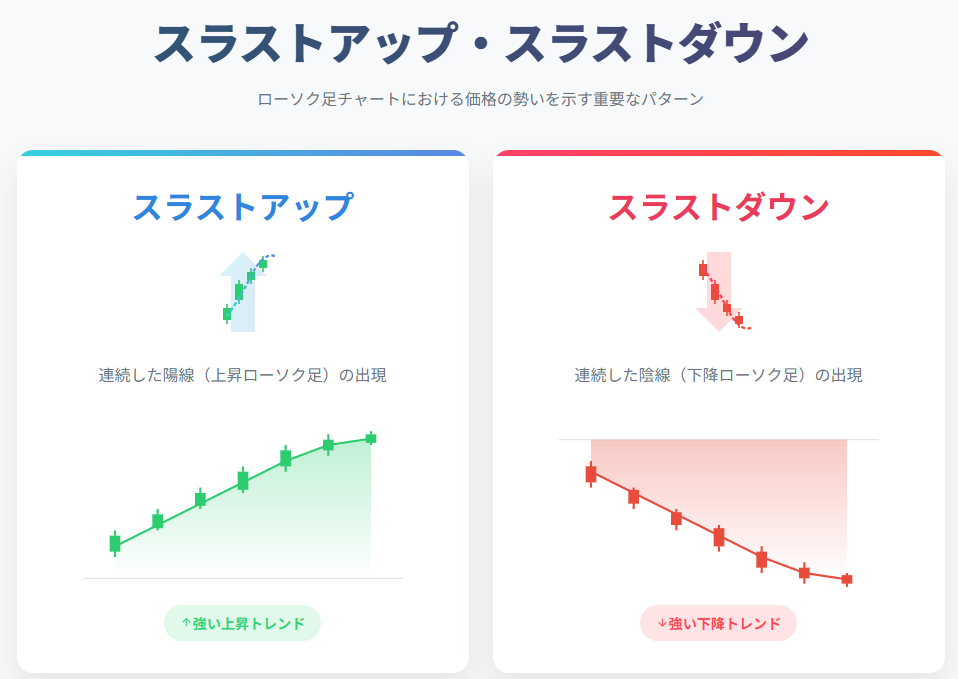 スラストアップ・スラストダウン

ローソク足チャートにおける価格の勢いを示す重要なパターン

スラストアップ

連続した陽線（上昇ローソク足）の出現

↑強い上昇トレンド

スラストダウン

連続した陰線（下降ローソク足）の出現

↓強い下降トレンド